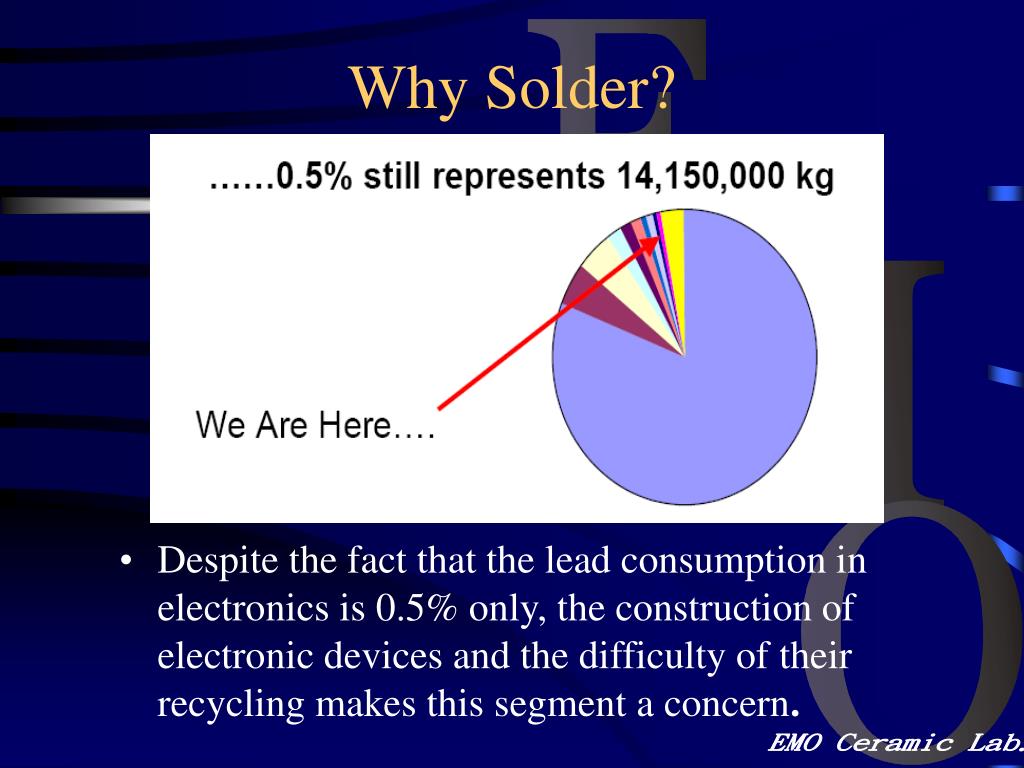 Why Solder?

……0.5% still represents 14,150,000 kg

We Are Here….

• Despite the fact that the lead consumption in electronics is 0.5% only, the construction of electronic devices and the difficulty of their recycling makes this segment a concern.

EMO Ceramic Lab